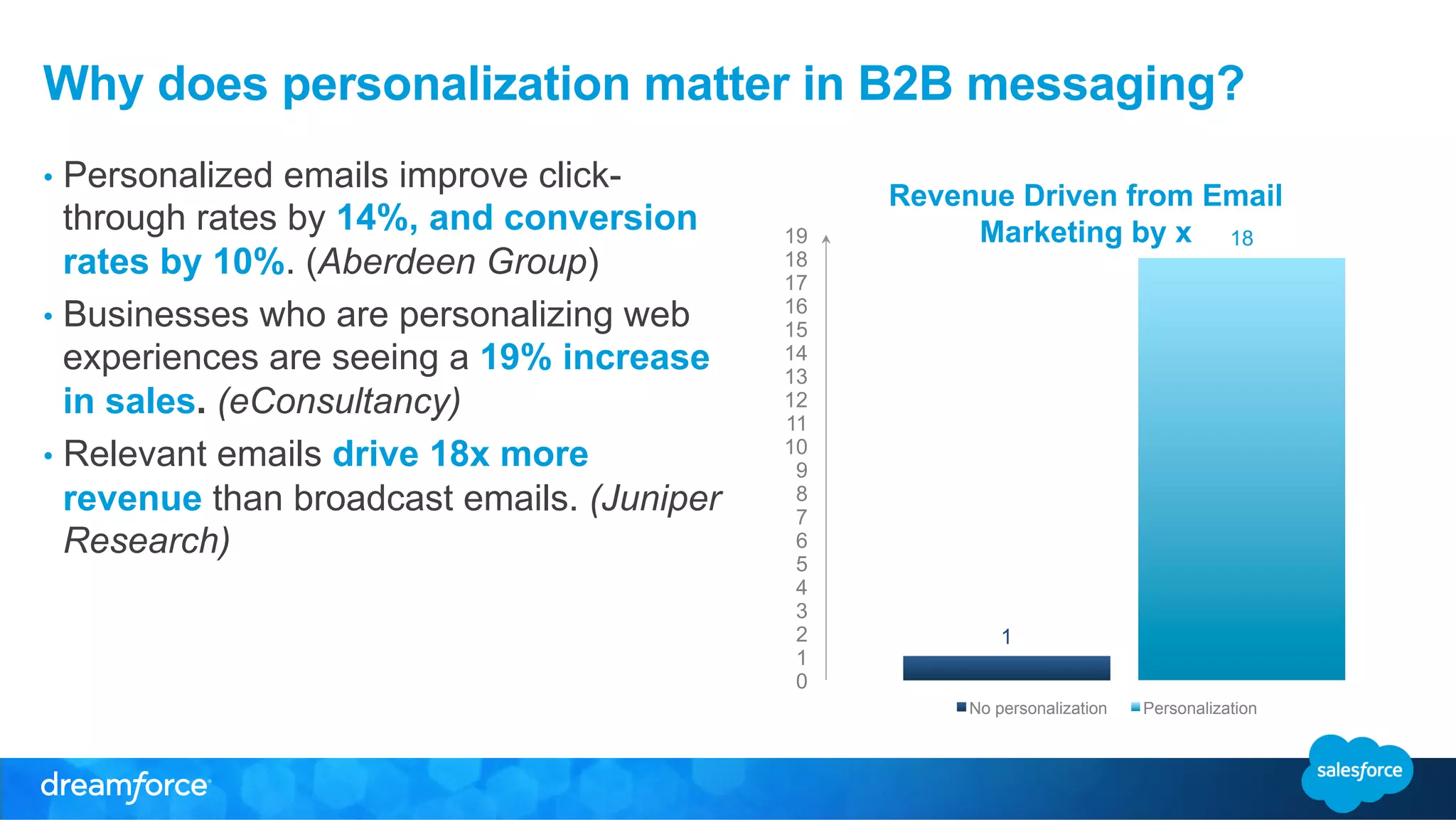 Why does personalization matter in B2B messaging?

• Personalized emails improve click-through rates by 14%, and conversion rates by 10%. (Aberdeen Group)

• Businesses who are personalizing web experiences are seeing a 19% increase in sales. (eConsultancy)

• Relevant emails drive 18x more revenue than broadcast emails. (Juniper Research)

Revenue Driven from Email Marketing by x

19
18
17
16
15
14
13
12
11
10
9
8
7
6
5
4
3
2
1
0

1

18

No personalization
Personalization

dreamforce

salesforce